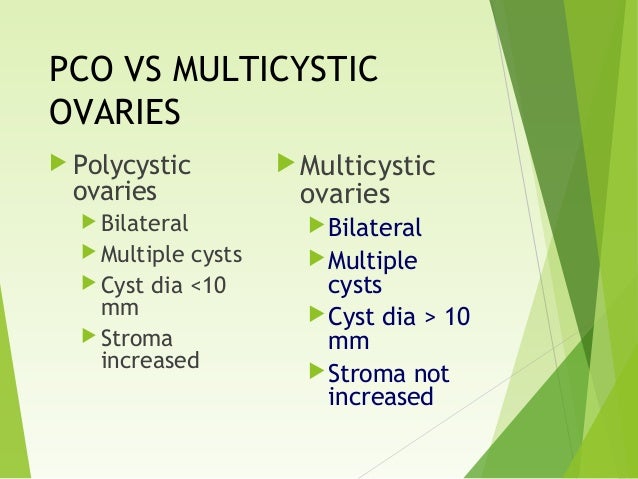 PCO VS MULTICYSTIC OVARIES

Polycystic ovaries

Bilateral

Multiple cysts

Cyst dia <10 mm

Stroma increased

Multicystic ovaries

Bilateral

Multiple cysts

Cyst dia > 10 mm

Stroma not increased